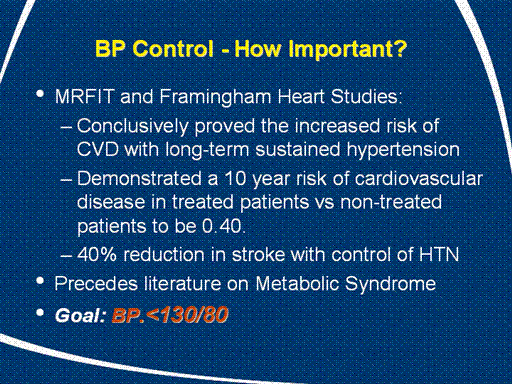 BP Control - How Important?

• MRFIT and Framingham Heart Studies:
– Conclusively proved the increased risk of CVD with long-term sustained hypertension
– Demonstrated a 10 year risk of cardiovascular disease in treated patients vs non-treated patients to be 0.40.
– 40% reduction in stroke with control of HTN
• Precedes literature on Metabolic Syndrome
• Goal: BP.<130/80